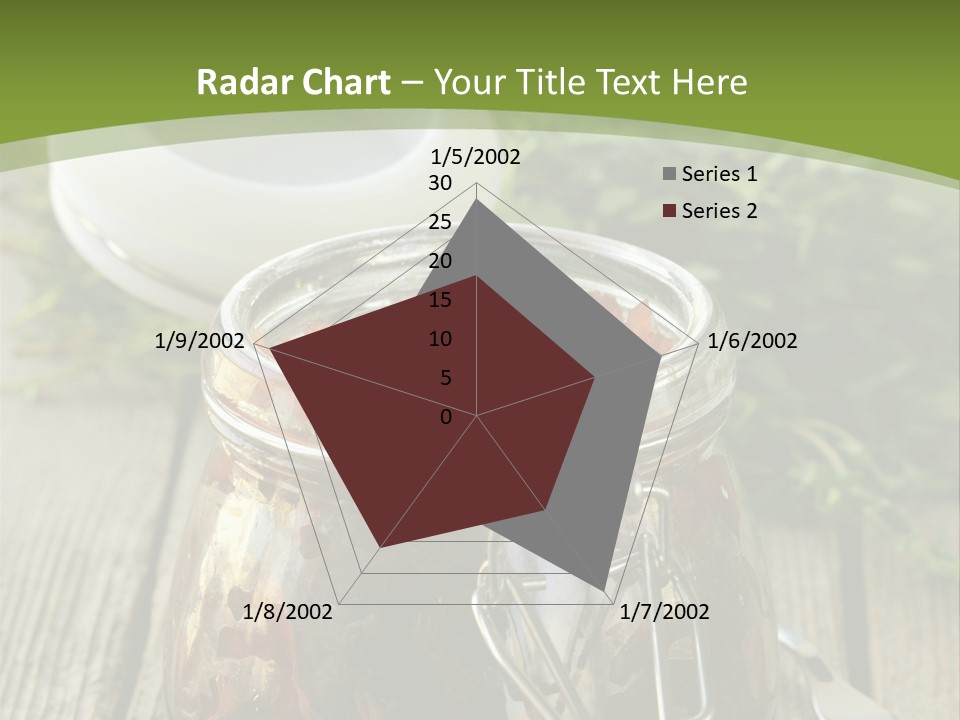 Radar Chart – Your Title Text Here

1/5/2002
30
25
20
15
10
5
0
1/6/2002
1/7/2002
1/8/2002
1/9/2002

Series 1
Series 2